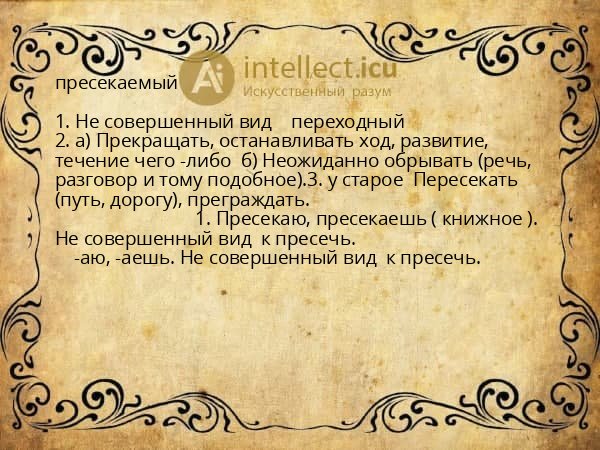 пресекаемый

Ai intellect.icu
Искусственный разум

1. Не совершенный вид    переходный
2. а) Прекращать, останавливать ход, развитие, течение чего -либо  б) Неожиданно обрывать (речь, разговор и тому подобное).3. у старое  Пересекать (путь, дорогу), преграждать.
1. Пресекаю, пресекаешь ( книжное ). Не совершенный вид  к пресечь.
-аю, -аешь. Не совершенный вид  к пресечь.